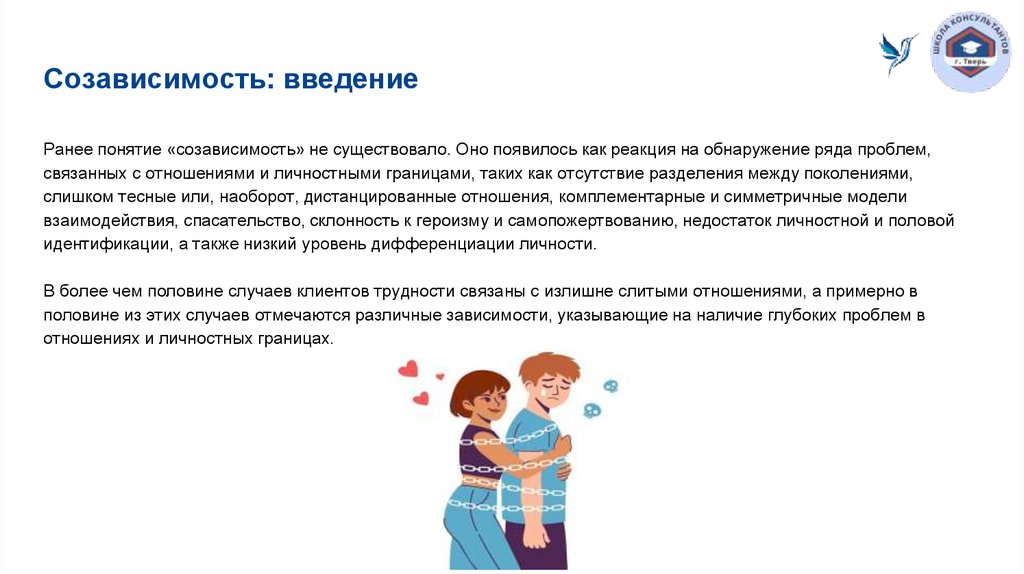 ШКОЛА КОНСУЛЬТАНТОВ
г. Тверь

Созависимость: введение

Ранее понятие «созависимость» не существовало. Оно появилось как реакция на обнаружение ряда проблем, связанных с отношениями и личностными границами, таких как отсутствие разделения между поколениями, слишком тесные или, наоборот, дистанцированные отношения, комплементарные и симметричные модели взаимодействия, спасательство, склонность к героизму и самопожертвованию, недостаток личностной и половой идентификации, а также низкий уровень дифференциации личности.

В более чем половине случаев клиентов трудности связаны с излишне слитыми отношениями, а примерно в половине из этих случаев отмечаются различные зависимости, указывающие на наличие глубоких проблем в отношениях и личностных границах.